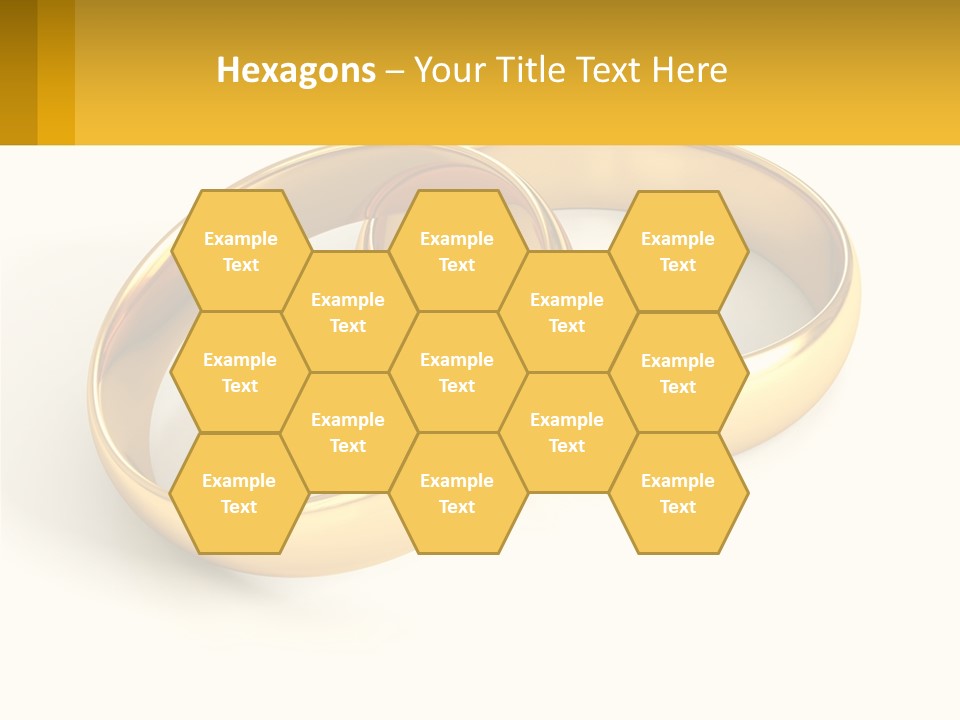 Hexagons – Your Title Text Here

Example Text

Example Text

Example Text

Example Text

Example Text

Example Text

Example Text

Example Text

Example Text

Example Text

Example Text

Example Text

Example Text